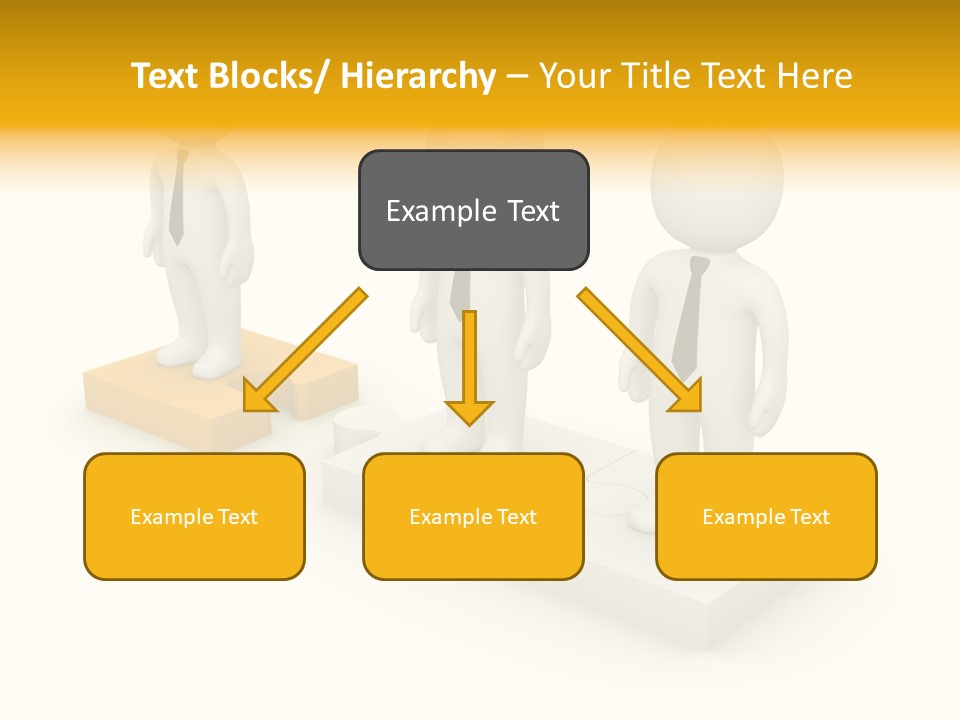 Text Blocks/ Hierarchy – Your Title Text Here

Example Text

Example Text

Example Text

Example Text